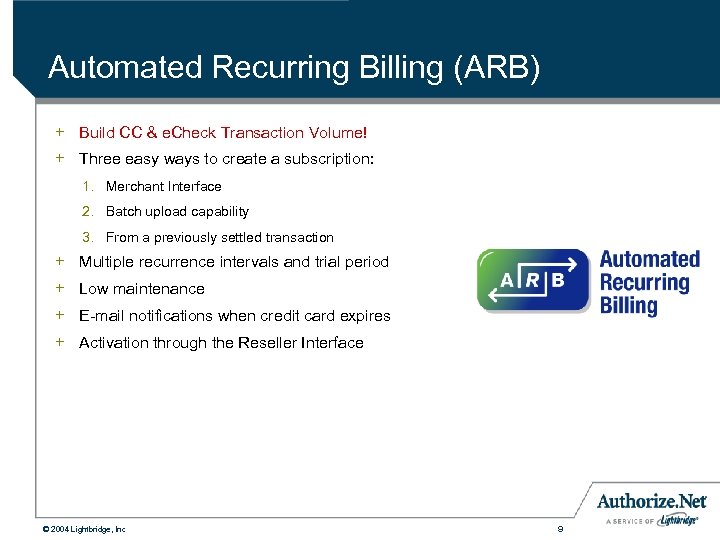 Automated Recurring Billing (ARB)

+ Build CC & eCheck Transaction Volume!
+ Three easy ways to create a subscription:
1. Merchant Interface
2. Batch upload capability
3. From a previously settled transaction
+ Multiple recurrence intervals and trial period
+ Low maintenance
+ E-mail notifications when credit card expires
+ Activation through the Reseller Interface

A R B Automated Recurring Billing

© 2004 Lightbridge, Inc

9

Authorize.Net
A SERVICE OF Lightbridge